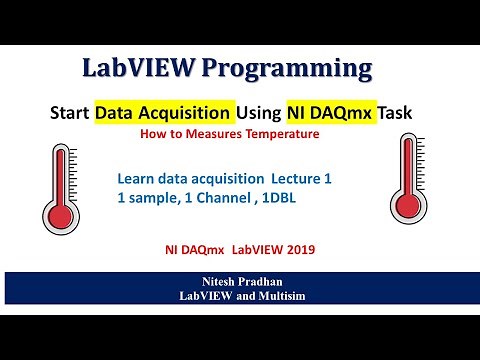 LabVIEW Programming

Start Data Acquisition Using NI DAQmx Task

How to Measures Temperature

Learn data acquisition Lecture 1
1 sample, 1 Channel , 1DBL

NI DAQmx LabVIEW 2019

Nitesh Pradhan
LabVIEW and Multisim